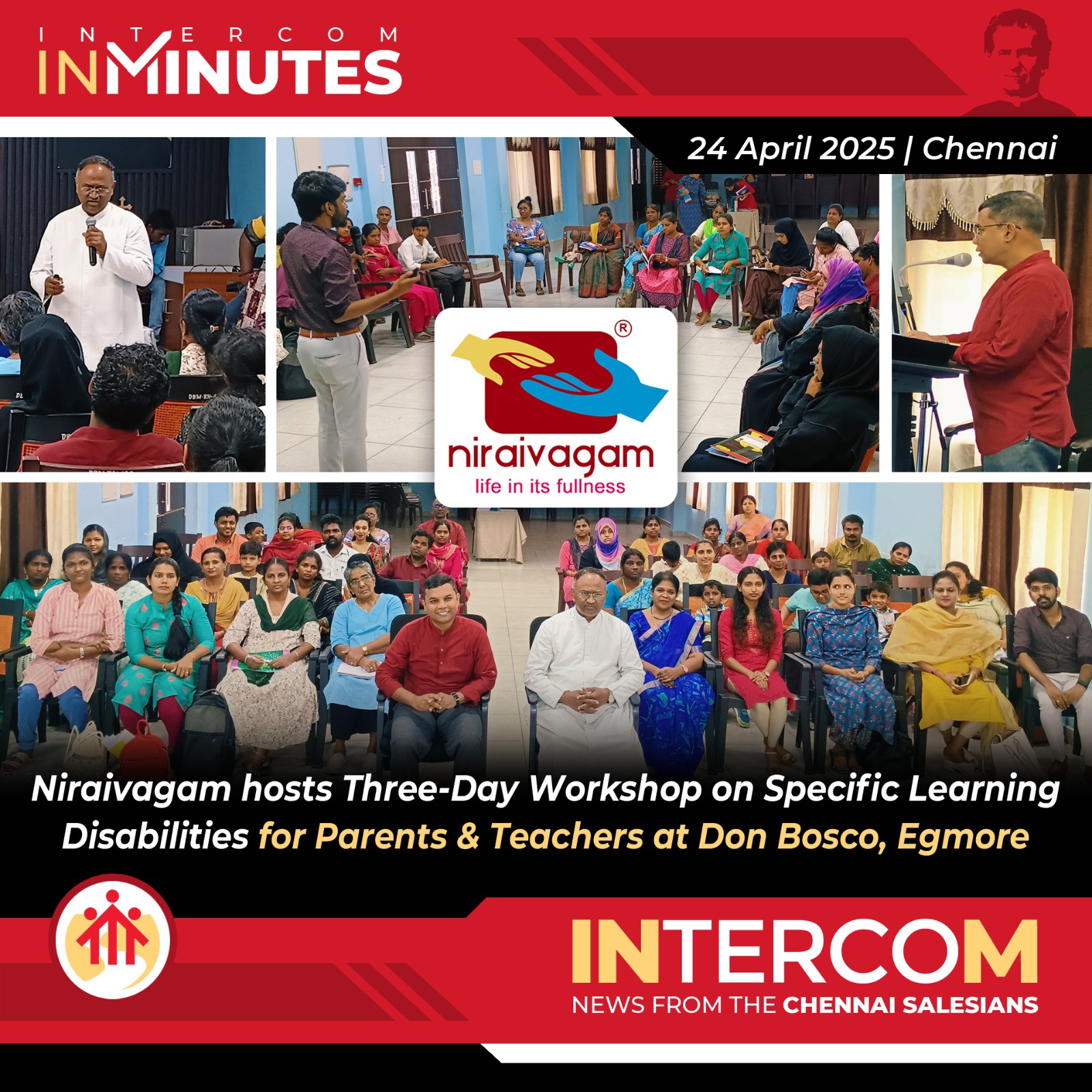 INTERCOM
INMINUTES

24 April 2025 | Chennai

®
niraivagam
life in its fullness

Niraivagam hosts Three-Day Workshop on Specific Learning Disabilities for Parents & Teachers at Don Bosco, Egmore

INTERCOM
NEWS FROM THE CHENNAI SALESIANS